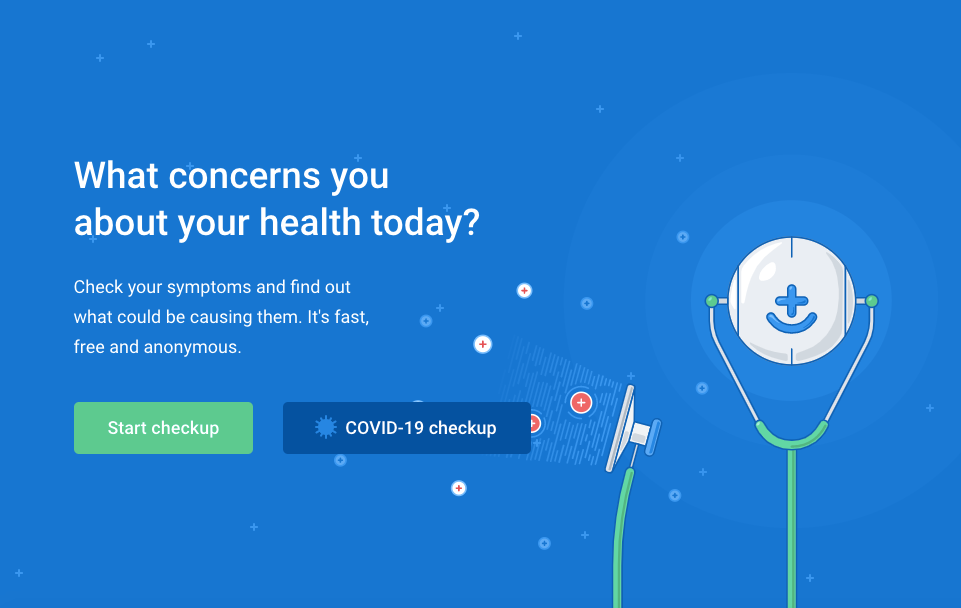 What concerns you about your health today?

Check your symptoms and find out what could be causing them. It's fast, free and anonymous.

Start checkup

COVID-19 checkup